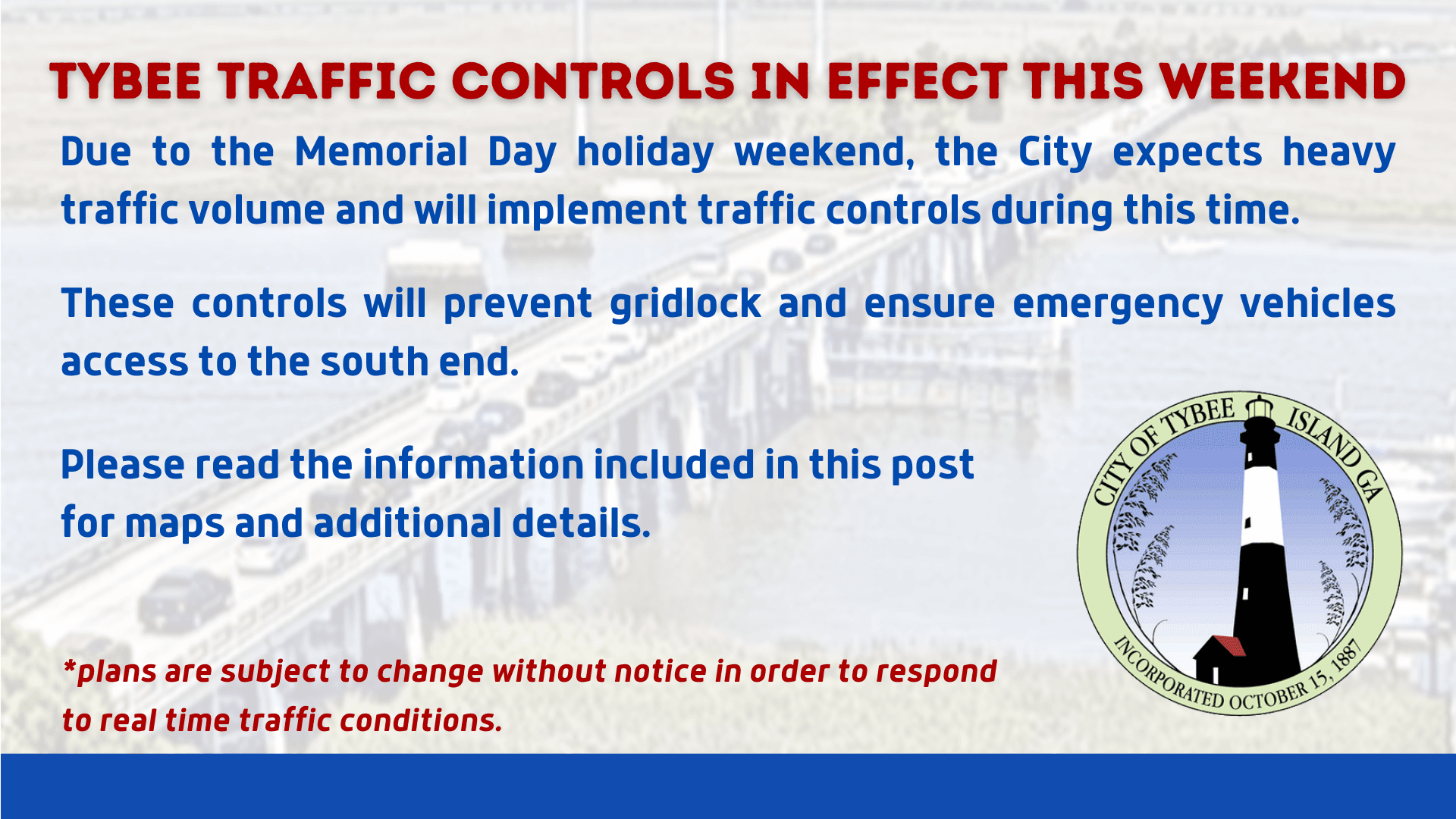 TYBEE TRAFFIC CONTROLS IN EFFECT THIS WEEKEND

Due to the Memorial Day holiday weekend, the City expects heavy traffic volume and will implement traffic controls during this time.

These controls will prevent gridlock and ensure emergency vehicles access to the south end.

Please read the information included in this post for maps and additional details.

*plans are subject to change without notice in order to respond to real time traffic conditions.

CITY OF TYBEE ISLAND GA
INCORPORATED OCTOBER 15, 1887